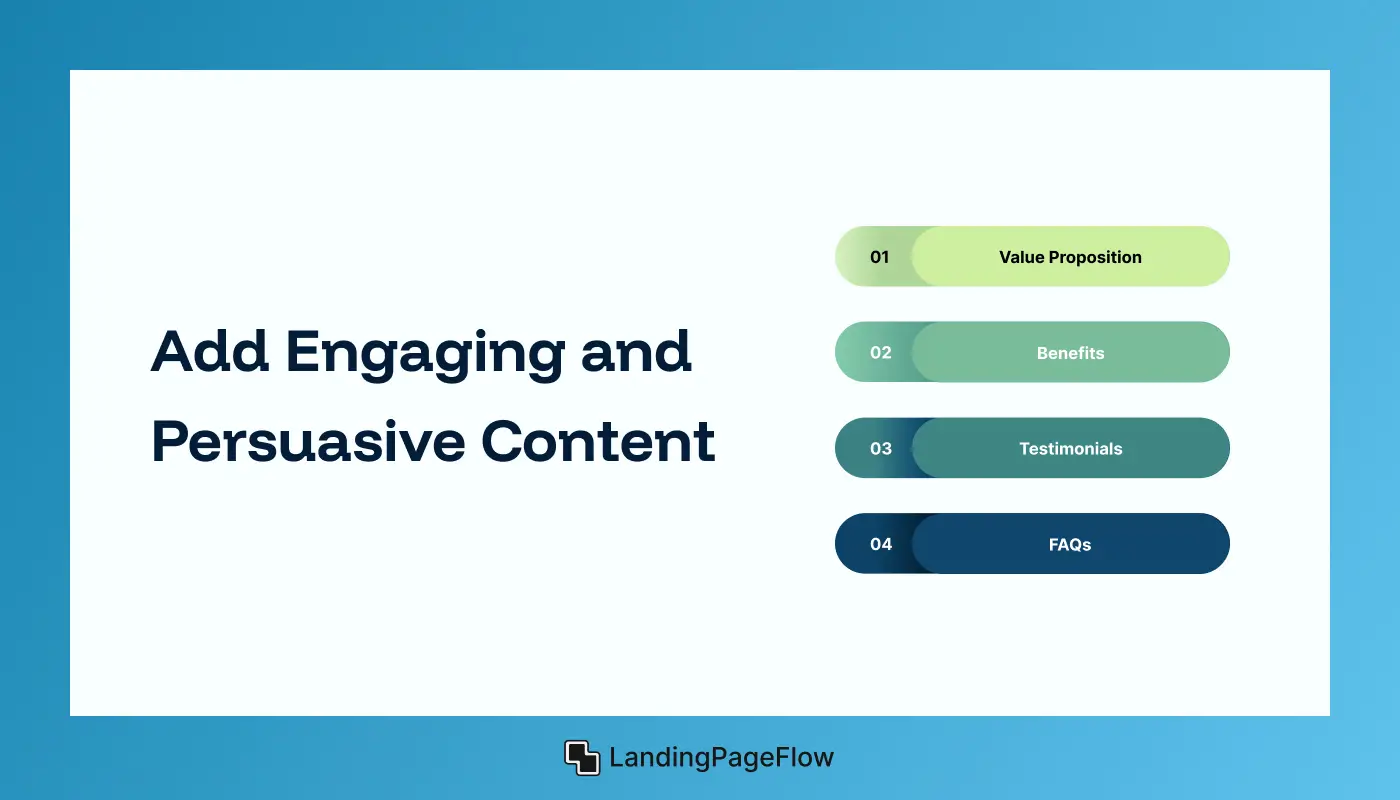 Add Engaging and Persuasive Content

01 Value Proposition

02 Benefits

03 Testimonials

04 FAQs

LandingPageFlow